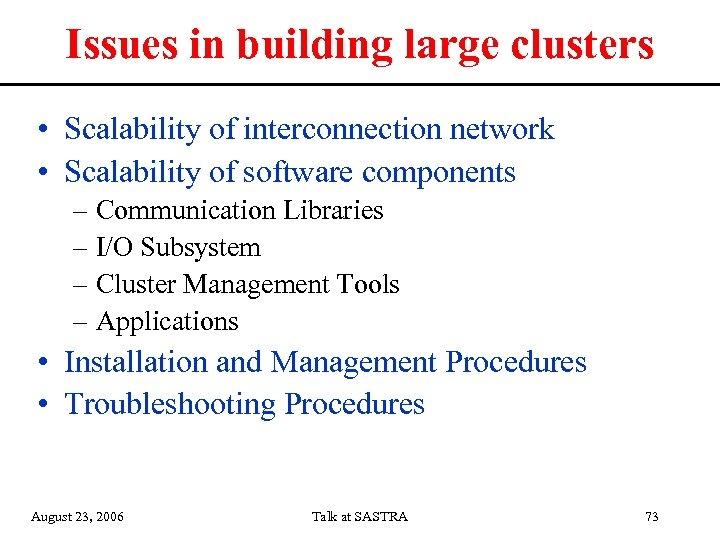 Issues in building large clusters

• Scalability of interconnection network
• Scalability of software components
– Communication Libraries
– I/O Subsystem
– Cluster Management Tools
– Applications
• Installation and Management Procedures
• Troubleshooting Procedures

August 23, 2006 Talk at SASTRA 73